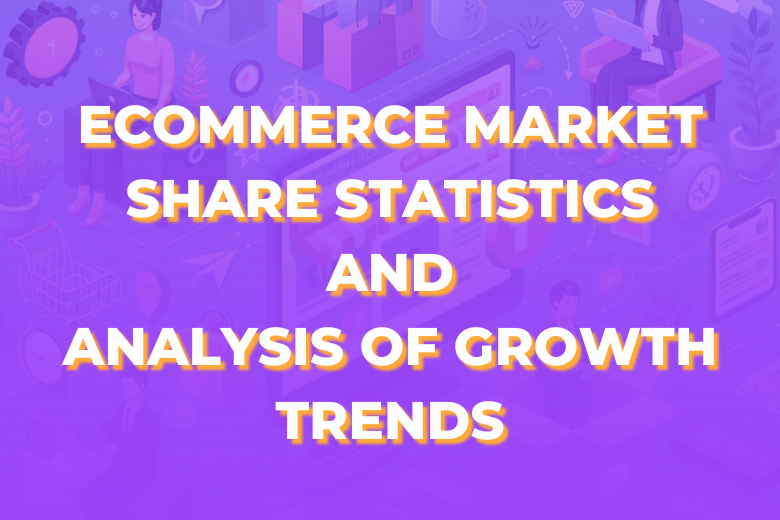 ECOMMERCE MARKET SHARE STATISTICS AND ANALYSIS OF GROWTH TRENDS